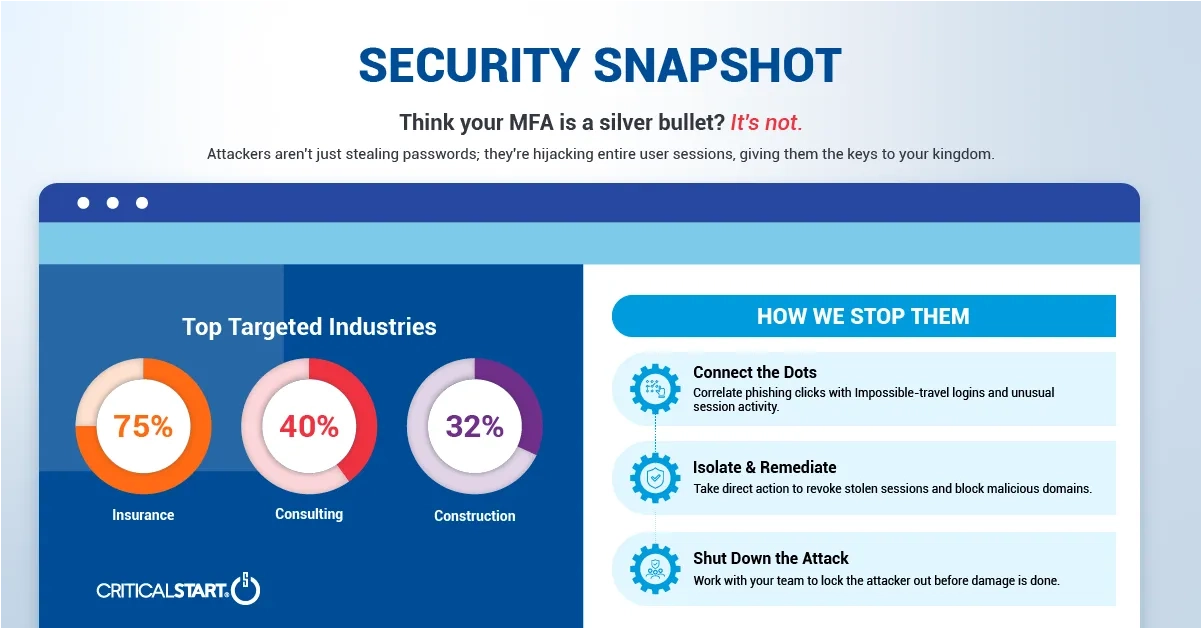 SECURITY SNAPSHOT

Think your MFA is a silver bullet? It's not.

Attackers aren't just stealing passwords; they're hijacking entire user sessions, giving them the keys to your kingdom.

Top Targeted Industries

75%
Insurance

40%
Consulting

32%
Construction

CRITICALSTART.

HOW WE STOP THEM

Connect the Dots
Correlate phishing clicks with Impossible-travel logins and unusual session activity.

Isolate & Remediate
Take direct action to revoke stolen sessions and block malicious domains.

Shut Down the Attack
Work with your team to lock the attacker out before damage is done.